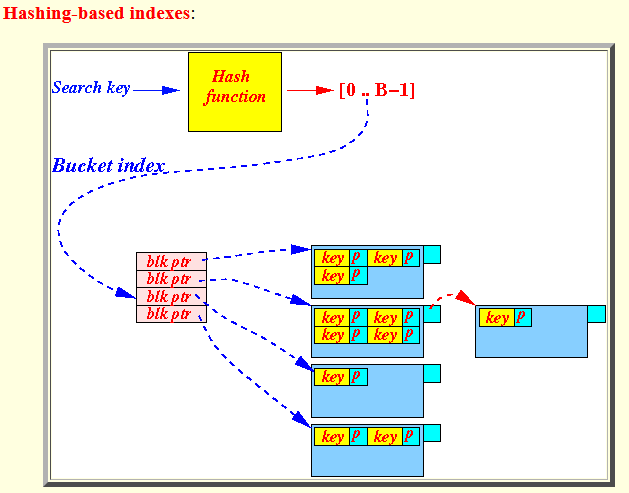 Hashing-based indexes:

Search key

Hash function

[0 .. B−1]

Bucket index

blk ptr
blk ptr
blk ptr
blk ptr

key p key p
key p

key p key p
key p key p

key p

key p

key p key p